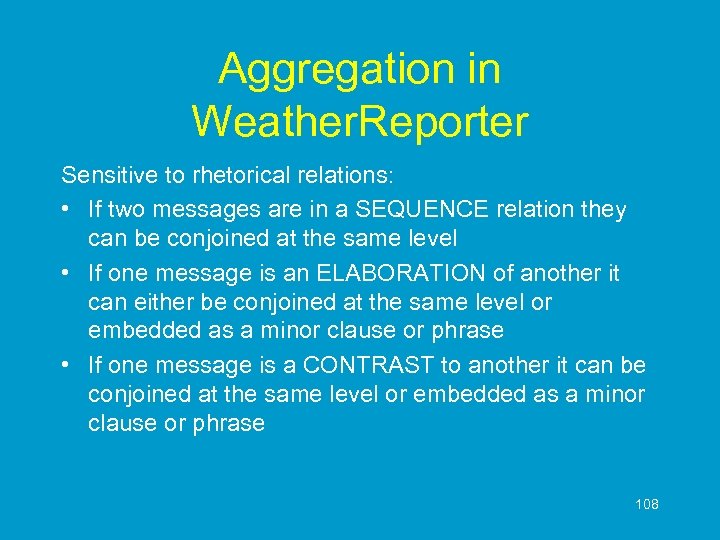 Aggregation in WeatherReporter

Sensitive to rhetorical relations:

• If two messages are in a SEQUENCE relation they can be conjoined at the same level

• If one message is an ELABORATION of another it can either be conjoined at the same level or embedded as a minor clause or phrase

• If one message is a CONTRAST to another it can be conjoined at the same level or embedded as a minor clause or phrase

108